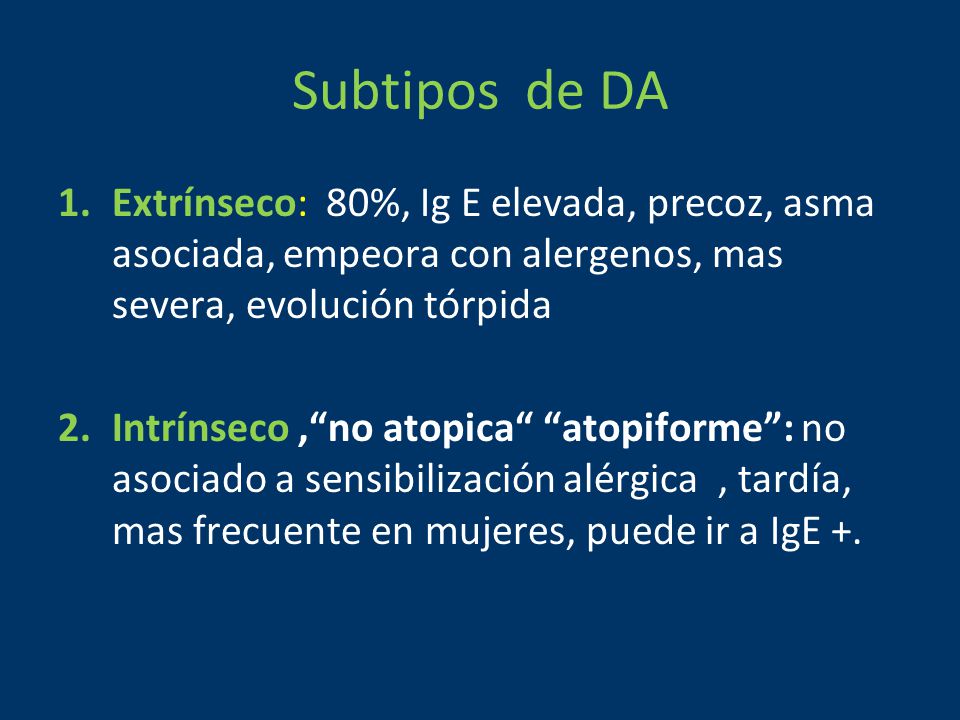 Subtipos de DA

1. Extrínseco: 80%, Ig E elevada, precoz, asma asociada, empeora con alergenos, mas severa, evolución tórpida

2. Intrínseco ,“no atopica“ “atopiforme”: no asociado a sensibilización alérgica , tardía, mas frecuente en mujeres, puede ir a IgE +.